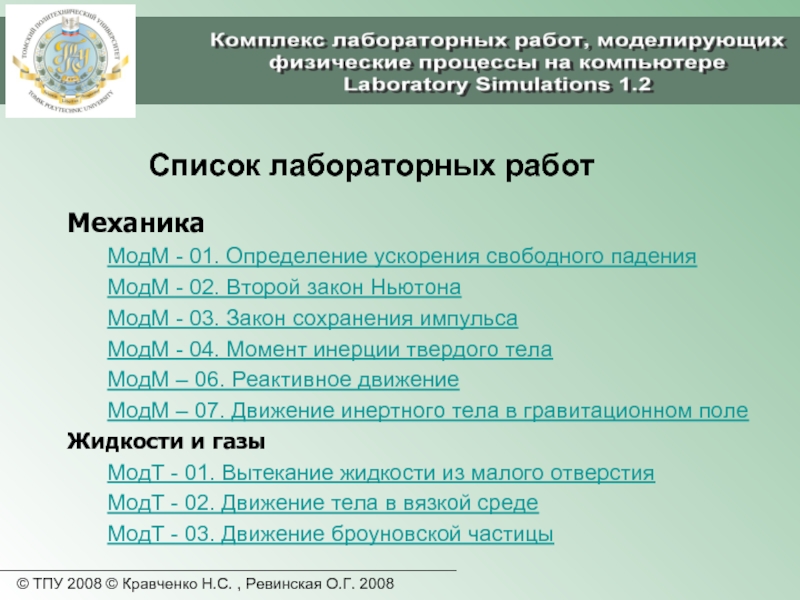 ТОМСКИЙ ПОЛИТЕХНИЧЕСКИЙ УНИВЕРСИТЕТ
TOMSK POLYTECHNIC UNIVERSITY

Комплекс лабораторных работ, моделирующих физические процессы на компьютере
Laboratory Simulations 1.2

Список лабораторных работ

Механика

МодМ - 01. Определение ускорения свободного падения

МодМ - 02. Второй закон Ньютона

МодМ - 03. Закон сохранения импульса

МодМ - 04. Момент инерции твердого тела

МодМ – 06. Реактивное движение

МодМ – 07. Движение инертного тела в гравитационном поле

Жидкости и газы

МодТ - 01. Вытекание жидкости из малого отверстия

МодТ - 02. Движение тела в вязкой среде

МодТ - 03. Движение броуновской частицы

© ТПУ 2008 © Кравченко Н.С. , Ревинская О.Г. 2008